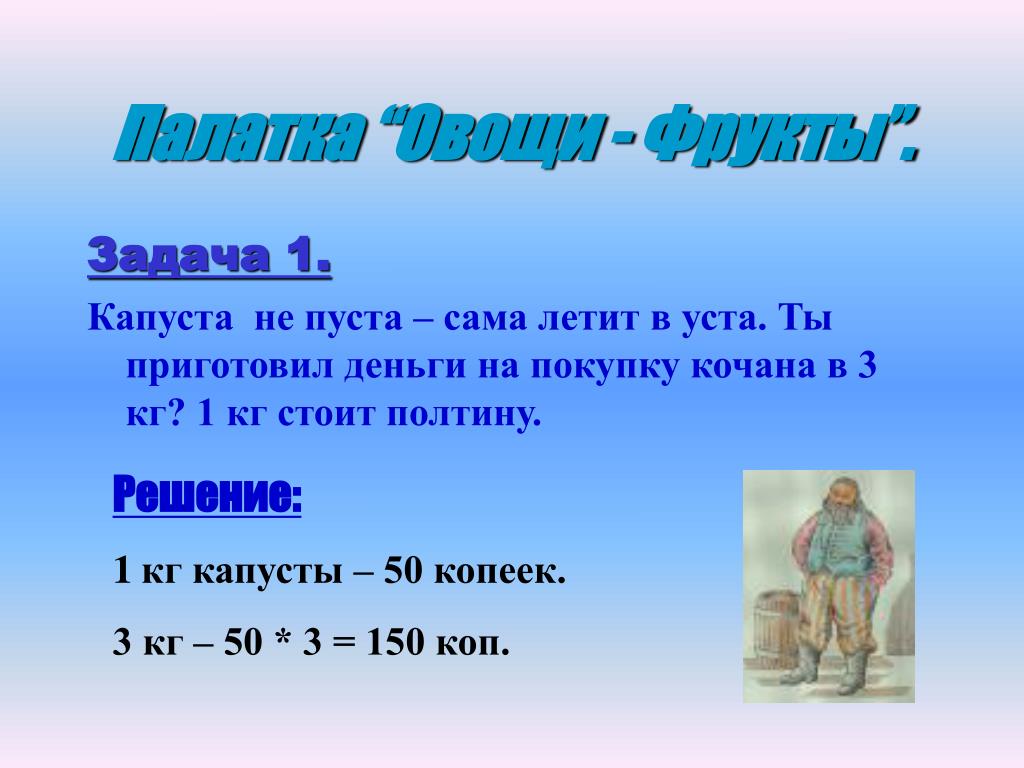 Палатка “Овощи - Фрукты”.

Задача 1.

Капуста не пуста – сама летит в уста. Ты приготовил деньги на покупку кочана в 3 кг? 1 кг стоит полтину.

Решение:

1 кг капусты – 50 копеек.

3 кг – 50 * 3 = 150 коп.